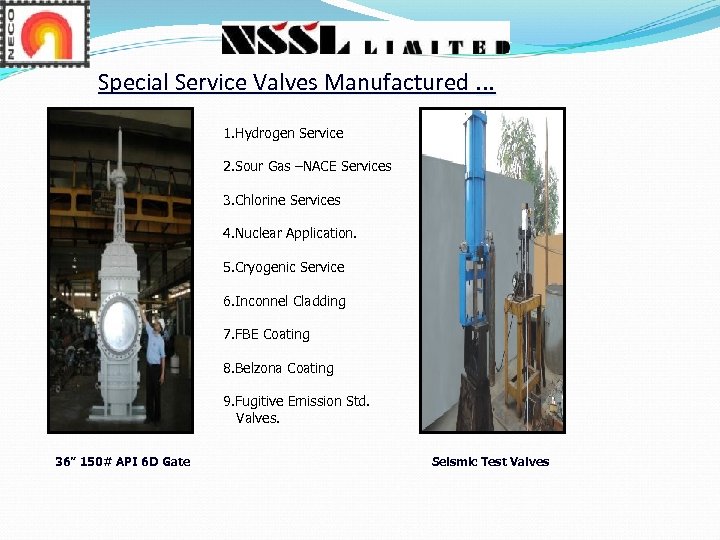 NECO

NSSL LIMITED

Special Service Valves Manufactured ...

1.Hydrogen Service

2.Sour Gas –NACE Services

3.Chlorine Services

4.Nuclear Application.

5.Cryogenic Service

6.Inconnel Cladding

7.FBE Coating

8.Belzona Coating

9.Fugitive Emission Std. Valves.

36" 150# API 6D Gate

Seismic Test Valves